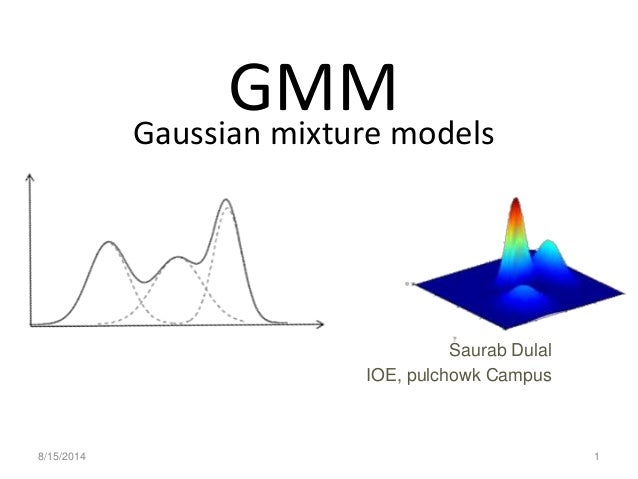 GMM
Gaussian mixture models

Saurab Dulal
IOE, pulchowk Campus

8/15/2014

1